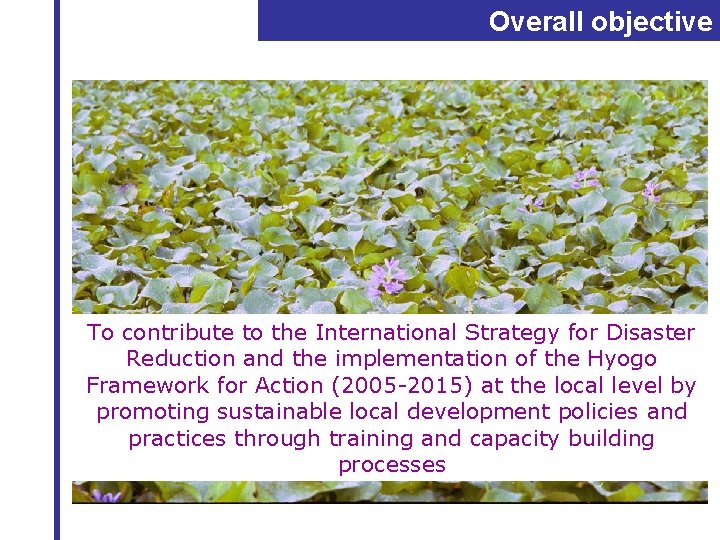 Overall objective

To contribute to the International Strategy for Disaster Reduction and the implementation of the Hyogo Framework for Action (2005-2015) at the local level by promoting sustainable local development policies and practices through training and capacity building processes